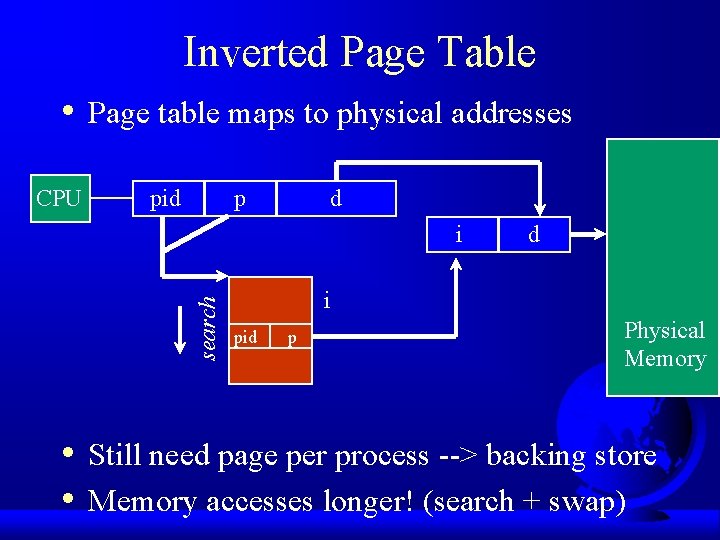 Inverted Page Table

• Page table maps to physical addresses

CPU

pid

p

d

i

d

search

pid

p

i

Physical Memory

• Still need page per process --> backing store

• Memory accesses longer! (search + swap)